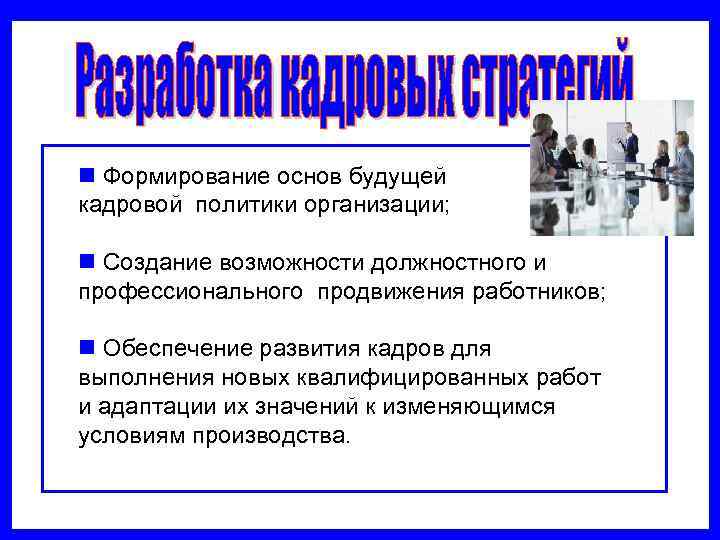 Разработка кадровых стратегий

■ Формирование основ будущей кадровой политики организации;

■ Создание возможности должностного и профессионального продвижения работников;

■ Обеспечение развития кадров для выполнения новых квалифицированных работ и адаптации их значений к изменяющимся условиям производства.